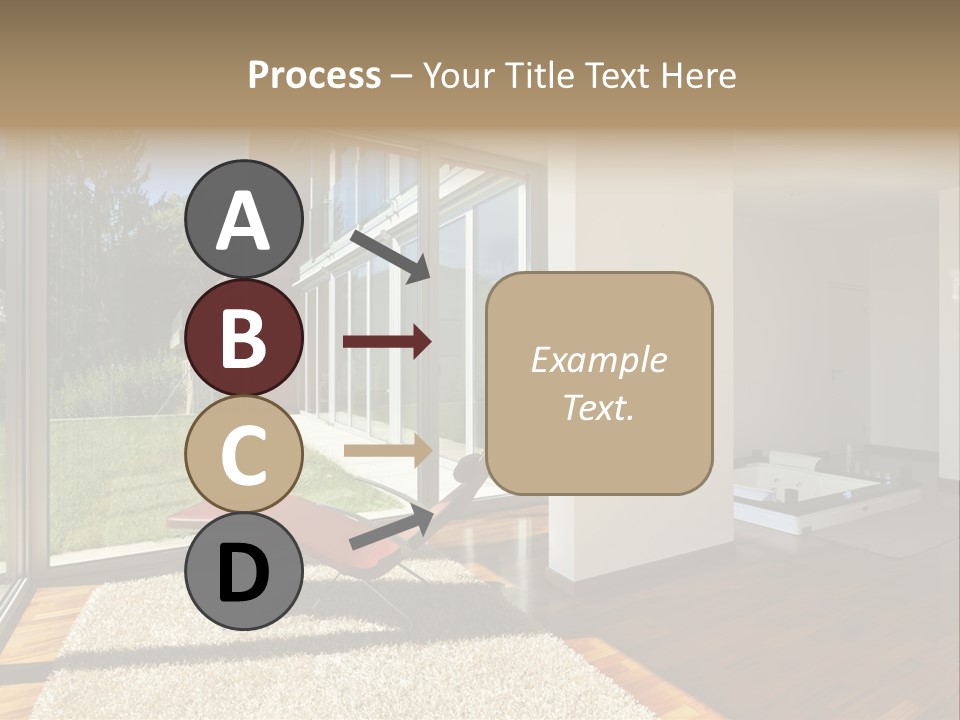 Process – Your Title Text Here

A

B

C

D

Example Text.